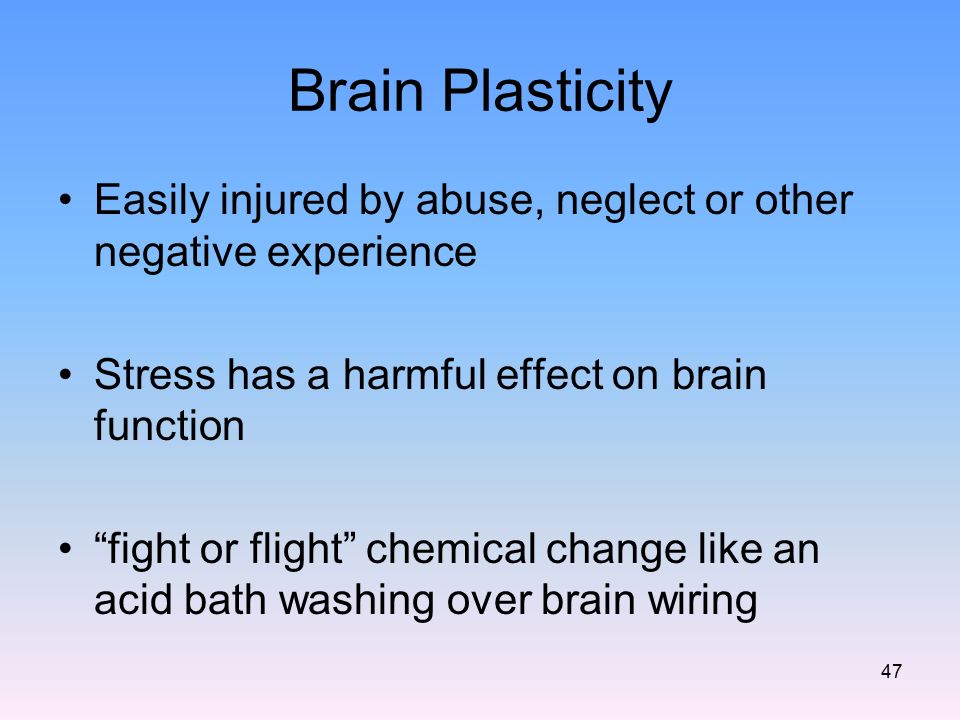 Brain Plasticity

• Easily injured by abuse, neglect or other negative experience

• Stress has a harmful effect on brain function

• “fight or flight” chemical change like an acid bath washing over brain wiring

47